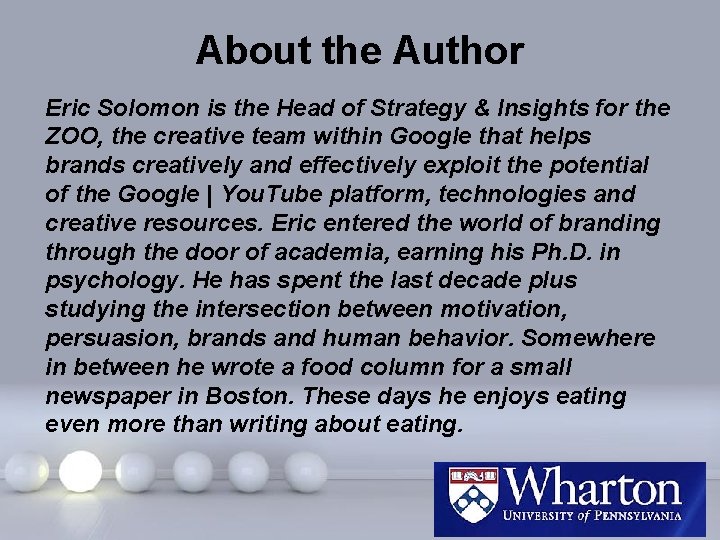 About the Author

Eric Solomon is the Head of Strategy & Insights for the ZOO, the creative team within Google that helps brands creatively and effectively exploit the potential of the Google | YouTube platform, technologies and creative resources. Eric entered the world of branding through the door of academia, earning his Ph.D. in psychology. He has spent the last decade plus studying the intersection between motivation, persuasion, brands and human behavior. Somewhere in between he wrote a food column for a small newspaper in Boston. These days he enjoys eating even more than writing about eating.

Wharton
UNIVERSITY of PENNSYLVANIA